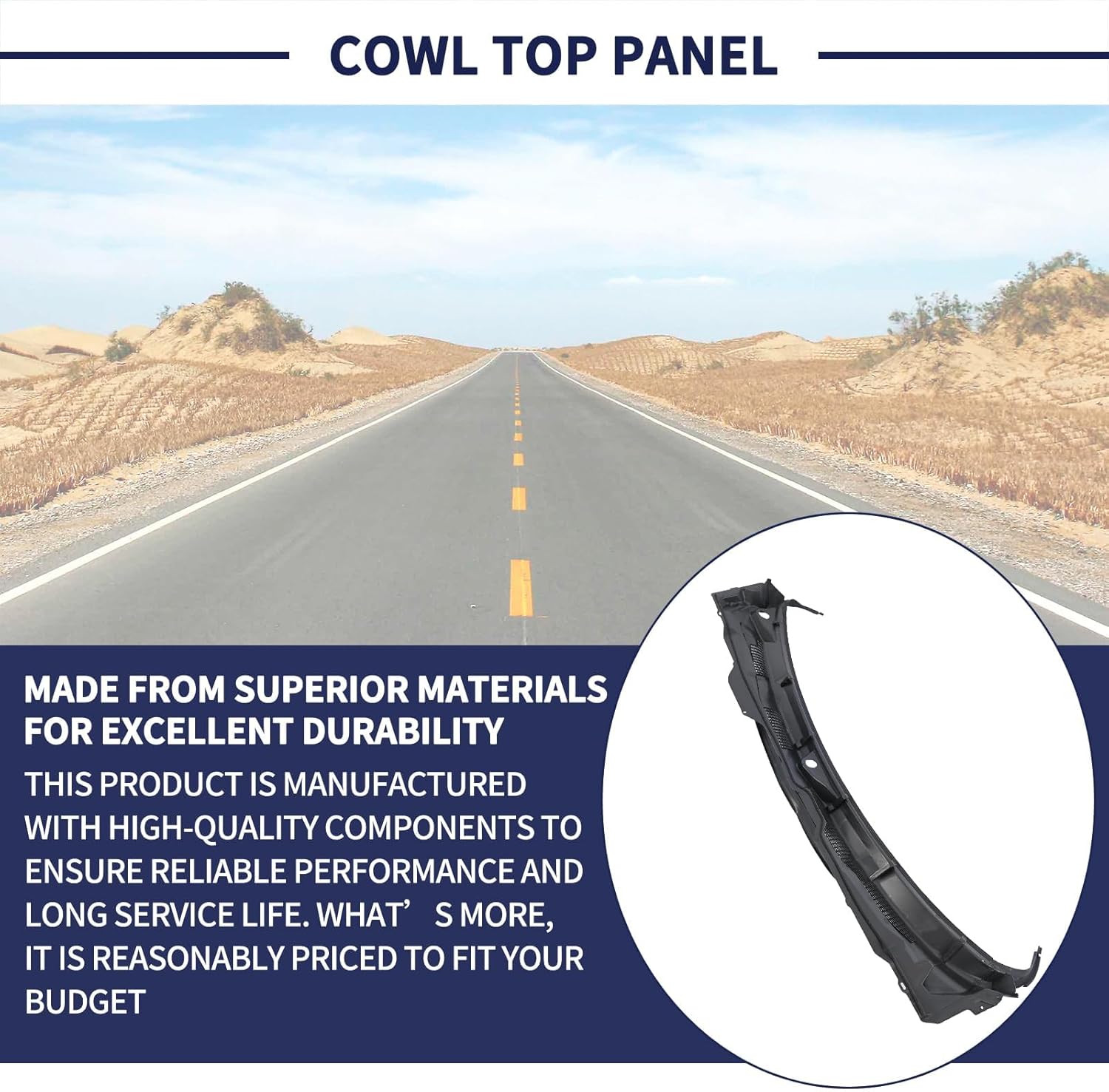 COWL TOP PANEL

MADE FROM SUPERIOR MATERIALS FOR EXCELLENT DURABILITY

THIS PRODUCT IS MANUFACTURED WITH HIGH-QUALITY COMPONENTS TO ENSURE RELIABLE PERFORMANCE AND LONG SERVICE LIFE. WHAT’ S MORE, IT IS REASONABLY PRICED TO FIT YOUR BUDGET